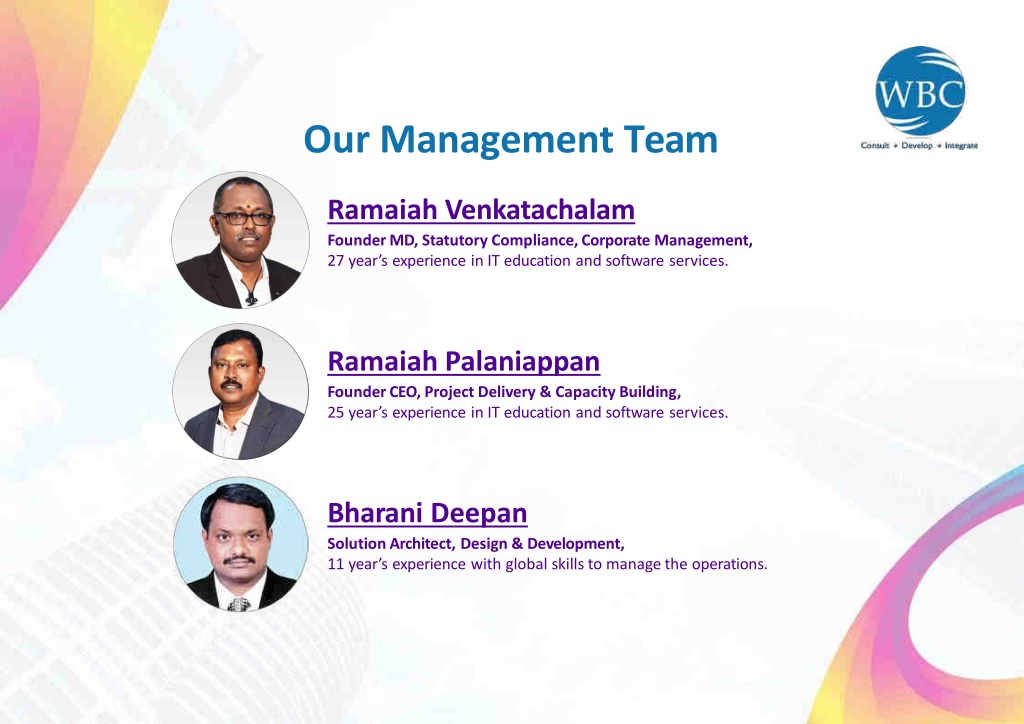 WBC
Consult • Develop • Integrate

Our Management Team

Ramaiah Venkatachalam
Founder MD, Statutory Compliance, Corporate Management,
27 year's experience in IT education and software services.

Ramaiah Palaniappan
Founder CEO, Project Delivery & Capacity Building,
25 year's experience in IT education and software services.

Bharani Deepan
Solution Architect, Design & Development,
11 year's experience with global skills to manage the operations.